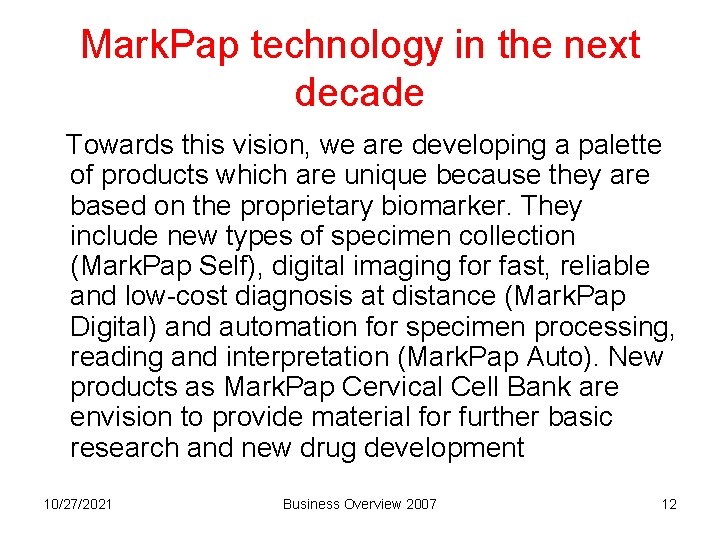 MarkPap technology in the next decade

Towards this vision, we are developing a palette of products which are unique because they are based on the proprietary biomarker. They include new types of specimen collection (MarkPap Self), digital imaging for fast, reliable and low-cost diagnosis at distance (MarkPap Digital) and automation for specimen processing, reading and interpretation (MarkPap Auto). New products as MarkPap Cervical Cell Bank are envision to provide material for further basic research and new drug development

10/27/2021 Business Overview 2007 12